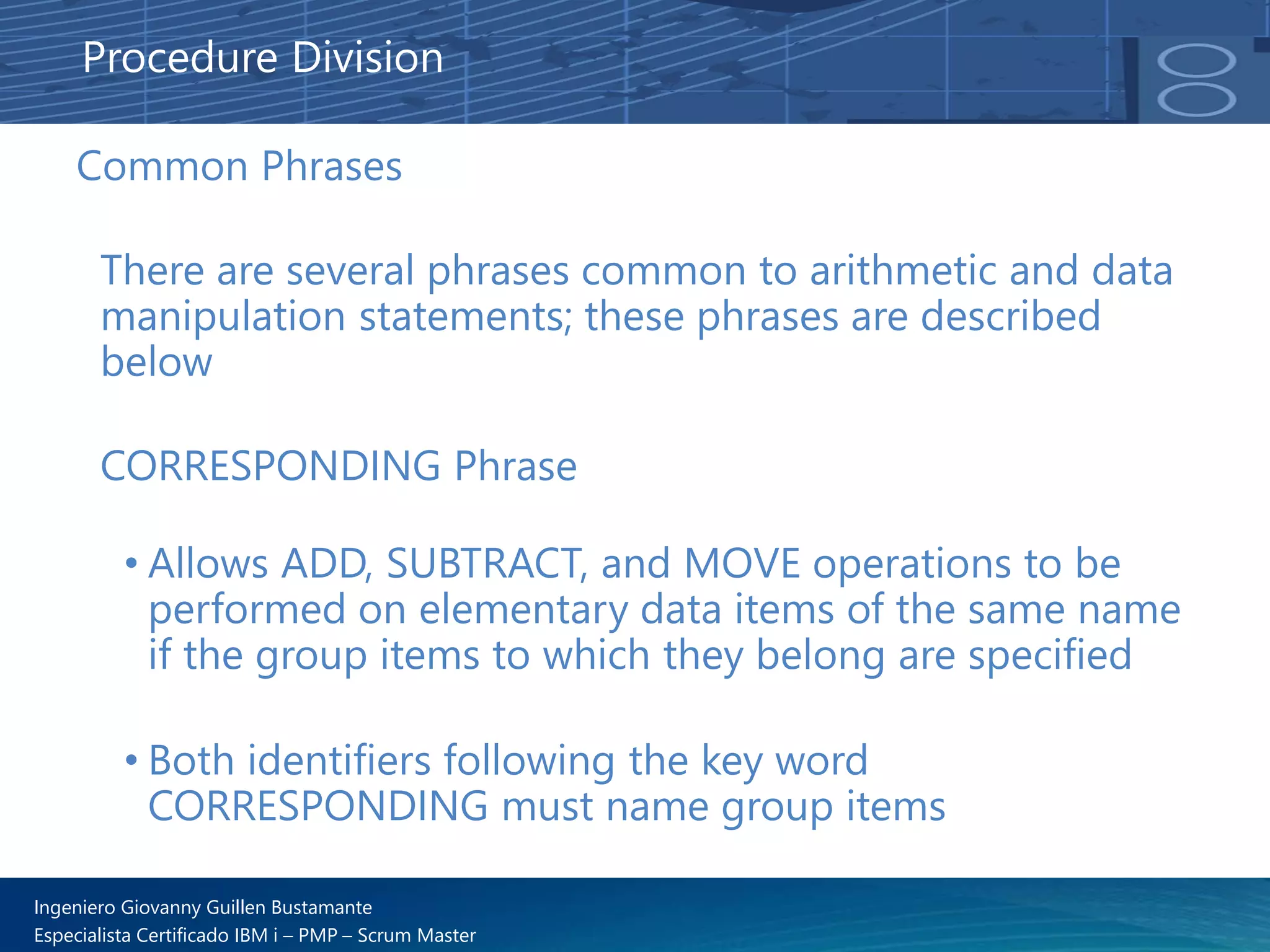 Procedure Division

Common Phrases

There are several phrases common to arithmetic and data manipulation statements; these phrases are described below

CORRESPONDING Phrase

• Allows ADD, SUBTRACT, and MOVE operations to be performed on elementary data items of the same name if the group items to which they belong are specified

• Both identifiers following the key word CORRESPONDING must name group items

Ingeniero Giovanny Guillen Bustamante
Especialista Certificado IBM i – PMP – Scrum Master